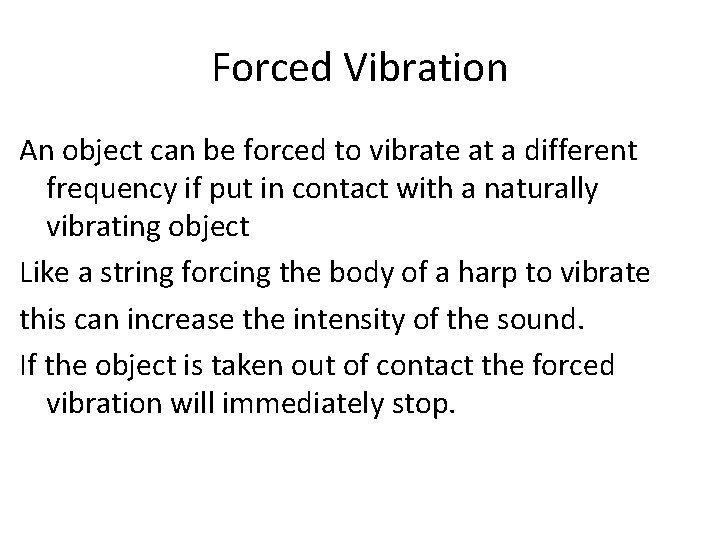 Forced Vibration

An object can be forced to vibrate at a different frequency if put in contact with a naturally vibrating object

Like a string forcing the body of a harp to vibrate

this can increase the intensity of the sound.

If the object is taken out of contact the forced vibration will immediately stop.